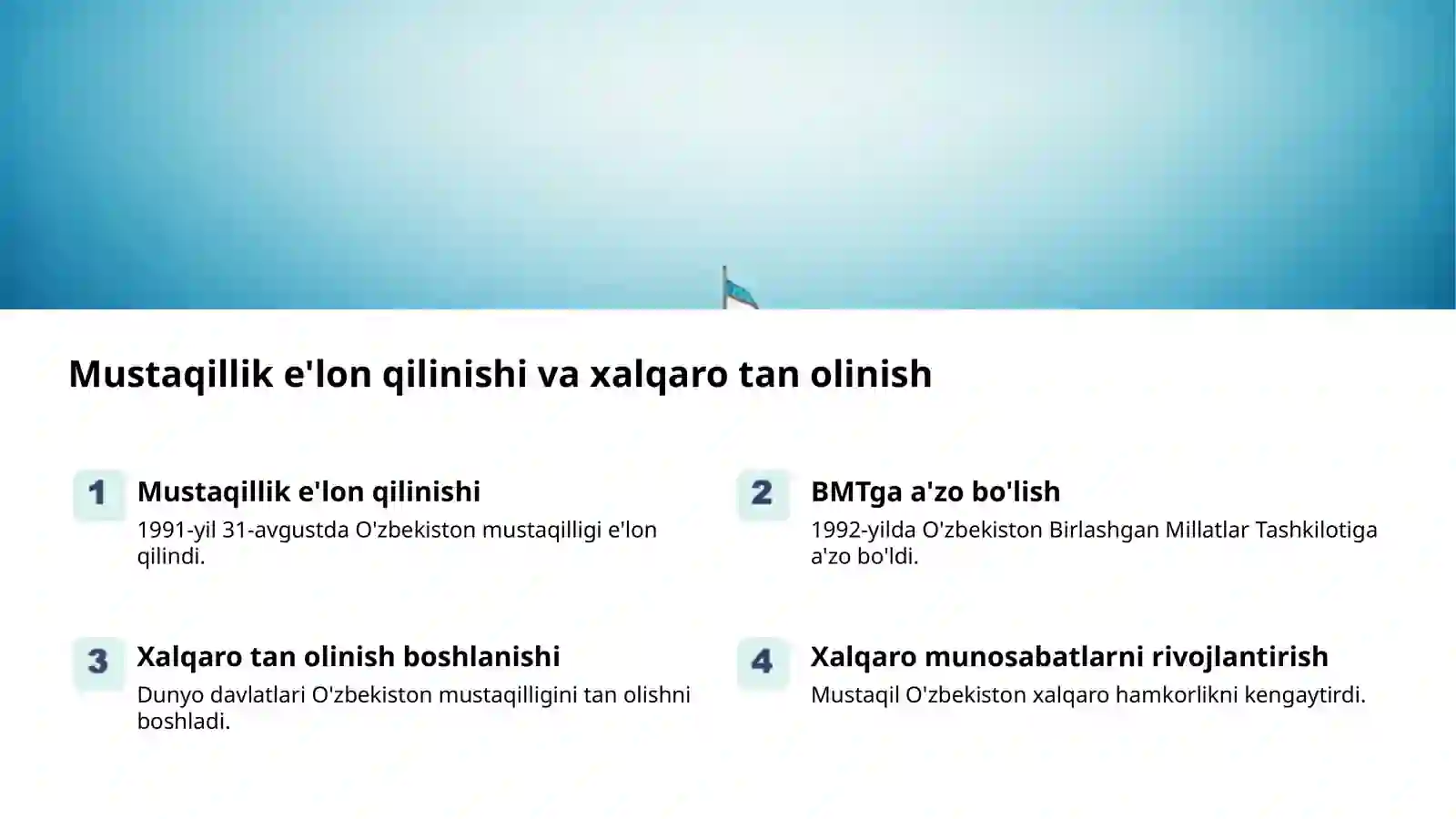 Mustaqillik e'lon qilinishi va xalqaro tan olinish

1
Mustaqillik e'lon qilinishi
1991-yil 31-avgustda O'zbekiston mustaqilligi e'lon qilindi.

2
BMTga a'zo bo'lish
1992-yilda O'zbekiston Birlashgan Millatlar Tashkilotiga a'zo bo'ldi.

3
Xalqaro tan olinish boshlanishi
Dunyo davlatlari O'zbekiston mustaqilligini tan olishni boshladi.

4
Xalqaro munosabatlarni rivojlantirish
Mustaqil O'zbekiston xalqaro hamkorlikni kengaytirdi.